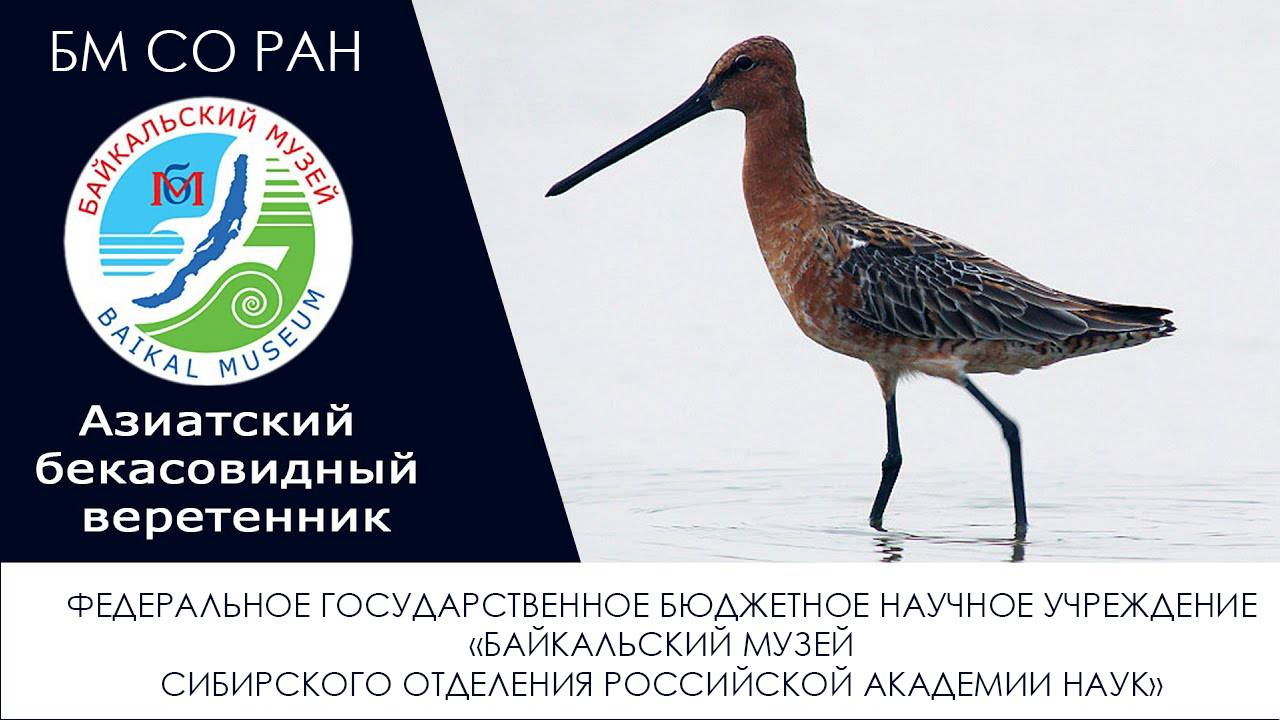 БМ СО РАН

БАЙКАЛЬСКИЙ МУЗЕЙ
БМ
BAIKAL MUSEUM

Азиатский бекасовидный веретенник

ФЕДЕРАЛЬНОЕ ГОСУДАРСТВЕННОЕ БЮДЖЕТНОЕ НАУЧНОЕ УЧРЕЖДЕНИЕ «БАЙКАЛЬСКИЙ МУЗЕЙ СИБИРСКОГО ОТДЕЛЕНИЯ РОССИЙСКОЙ АКАДЕМИИ НАУК»